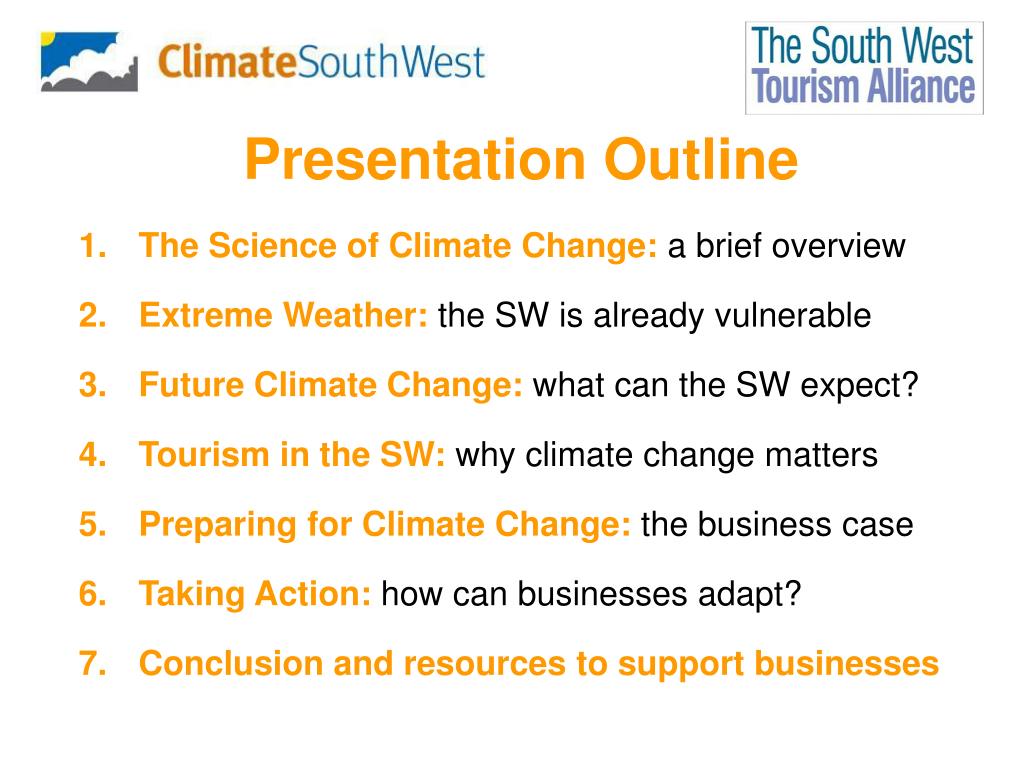 ClimateSouthWest

The South West Tourism Alliance

Presentation Outline

1. The Science of Climate Change: a brief overview

2. Extreme Weather: the SW is already vulnerable

3. Future Climate Change: what can the SW expect?

4. Tourism in the SW: why climate change matters

5. Preparing for Climate Change: the business case

6. Taking Action: how can businesses adapt?

7. Conclusion and resources to support businesses